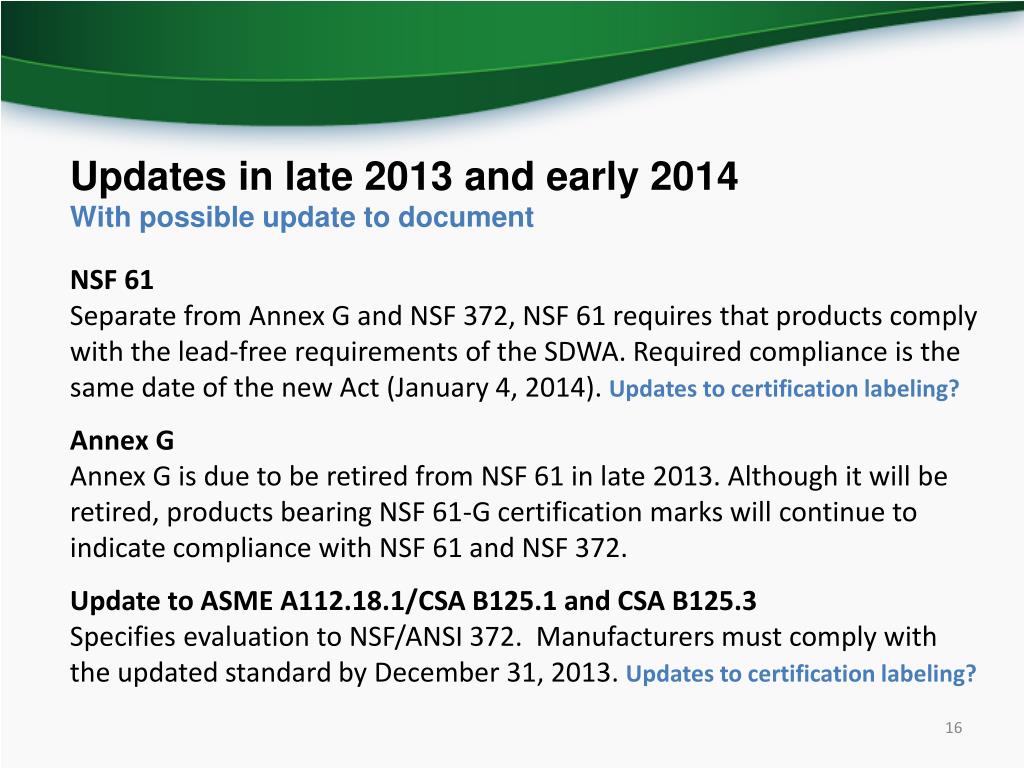 Updates in late 2013 and early 2014
With possible update to document

NSF 61
Separate from Annex G and NSF 372, NSF 61 requires that products comply with the lead-free requirements of the SDWA. Required compliance is the same date of the new Act (January 4, 2014). Updates to certification labeling?

Annex G
Annex G is due to be retired from NSF 61 in late 2013. Although it will be retired, products bearing NSF 61-G certification marks will continue to indicate compliance with NSF 61 and NSF 372.

Update to ASME A112.18.1/CSA B125.1 and CSA B125.3
Specifies evaluation to NSF/ANSI 372. Manufacturers must comply with the updated standard by December 31, 2013. Updates to certification labeling?

16